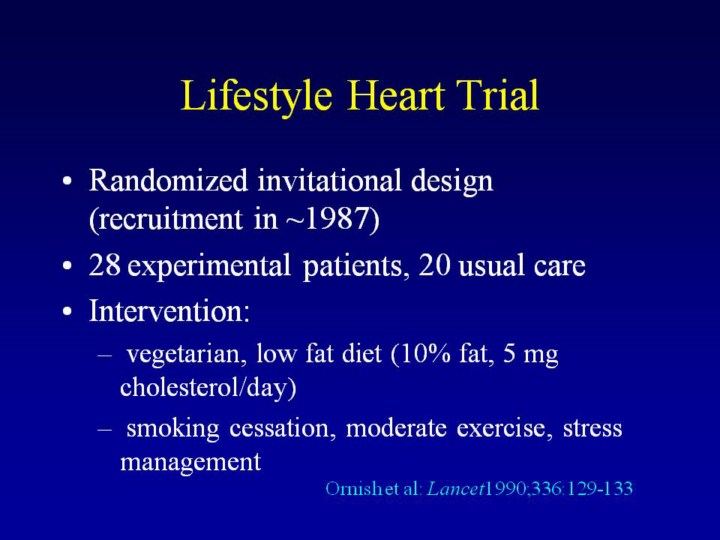 Lifestyle Heart Trial

• Randomized invitational design (recruitment in ~1987)

• 28 experimental patients, 20 usual care

• Intervention:

– vegetarian, low fat diet (10% fat, 5 mg cholesterol/day)

– smoking cessation, moderate exercise, stress management

Ornish et al: Lancet 1990;336:129-133